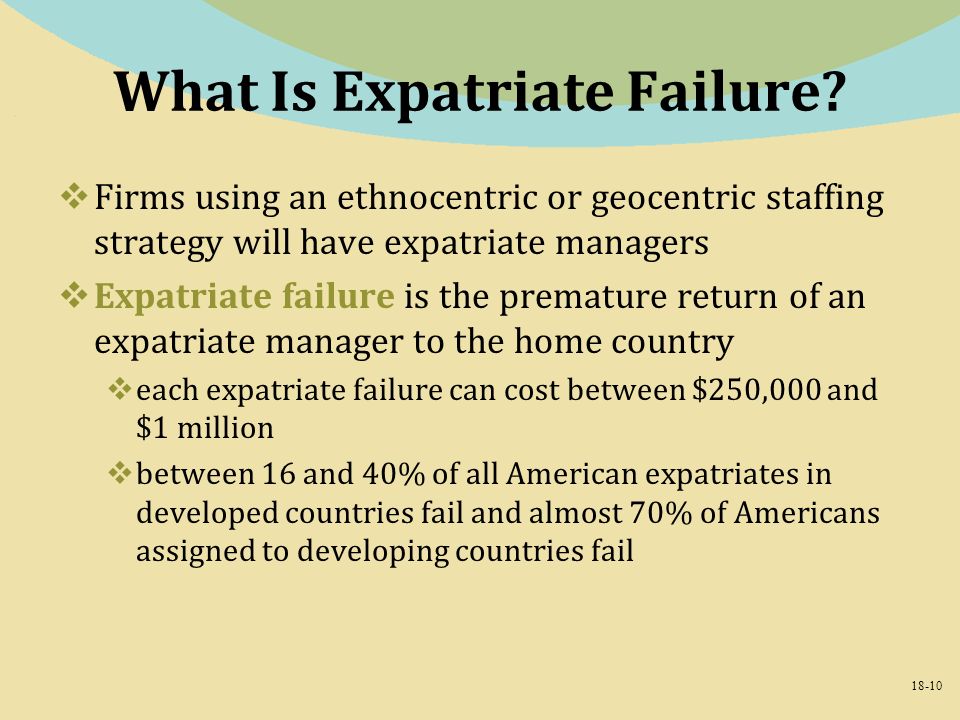 What Is Expatriate Failure?

❖ Firms using an ethnocentric or geocentric staffing strategy will have expatriate managers

❖ Expatriate failure is the premature return of an expatriate manager to the home country

❖ each expatriate failure can cost between \$250,000 and \$1 million

❖ between 16 and 40% of all American expatriates in developed countries fail and almost 70% of Americans assigned to developing countries fail

18-10